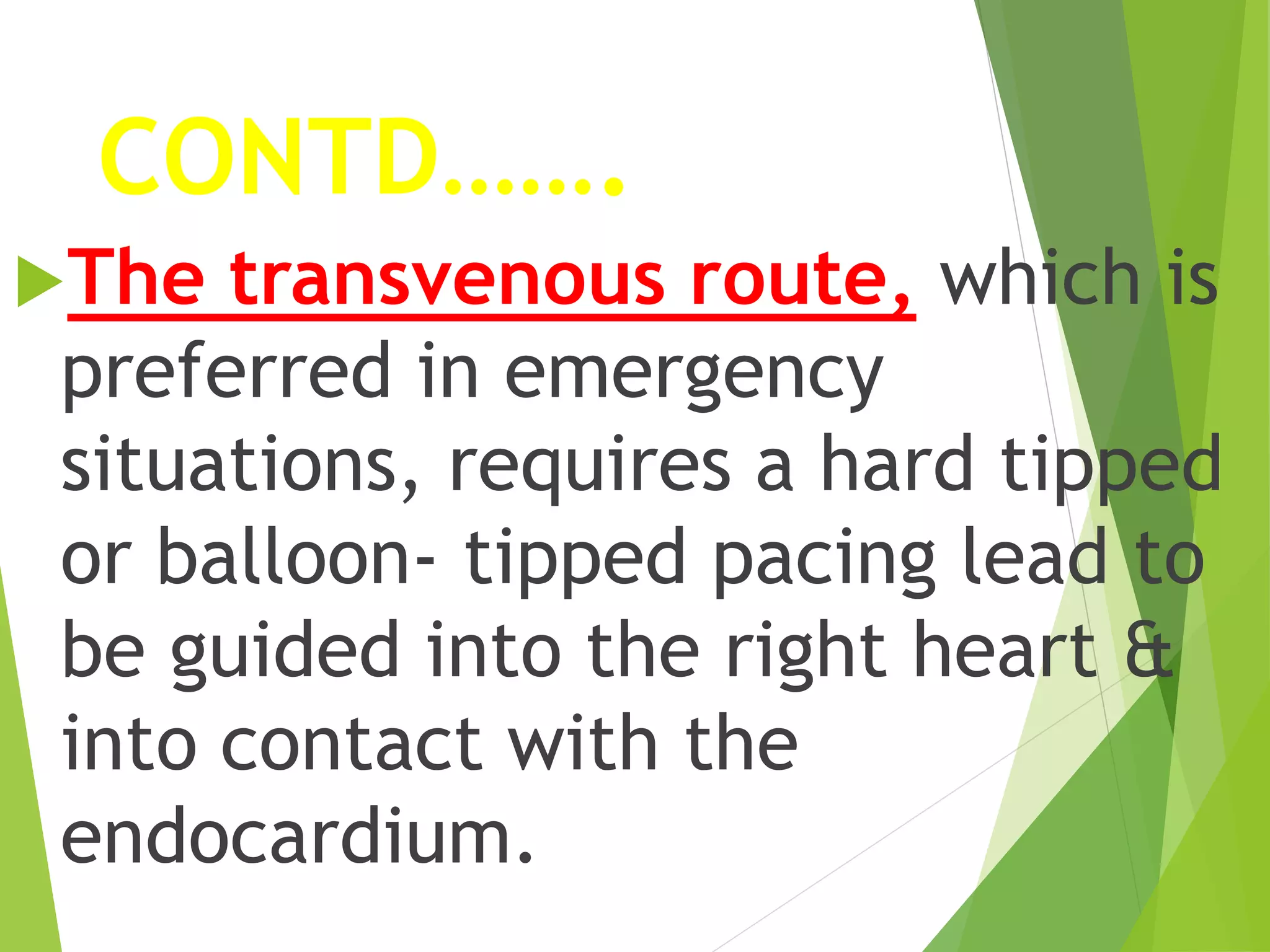 CONTD…….

The transvenous route, which is preferred in emergency situations, requires a hard tipped or balloon- tipped pacing lead to be guided into the right heart & into contact with the endocardium.